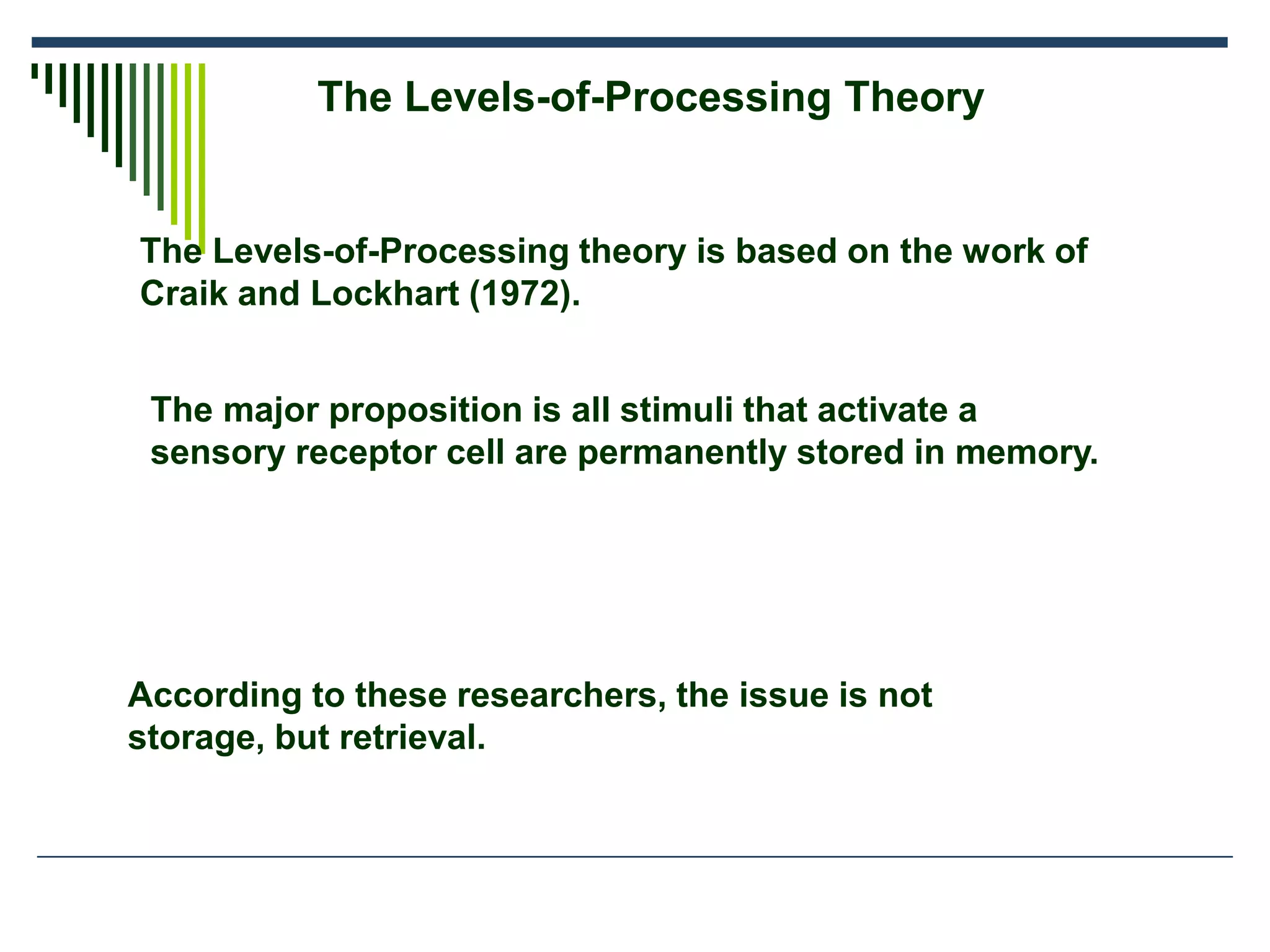 The Levels-of-Processing Theory

The Levels-of-Processing theory is based on the work of Craik and Lockhart (1972).

The major proposition is all stimuli that activate a sensory receptor cell are permanently stored in memory.

According to these researchers, the issue is not storage, but retrieval.